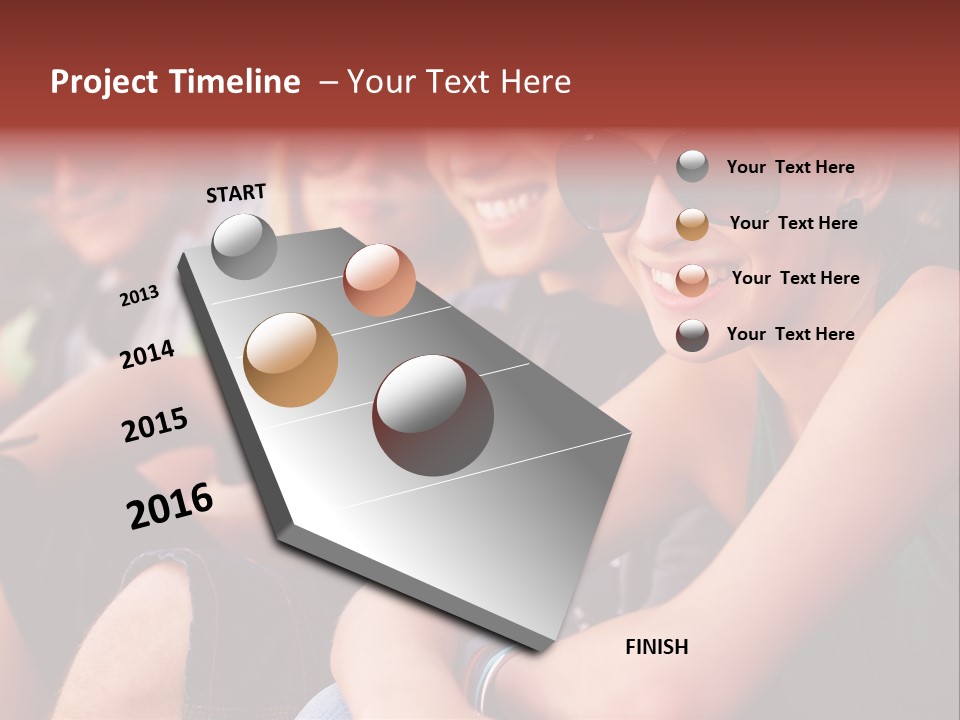 Project Timeline – Your Text Here

START

2013

2014

2015

2016

FINISH

Your Text Here

Your Text Here

Your Text Here

Your Text Here